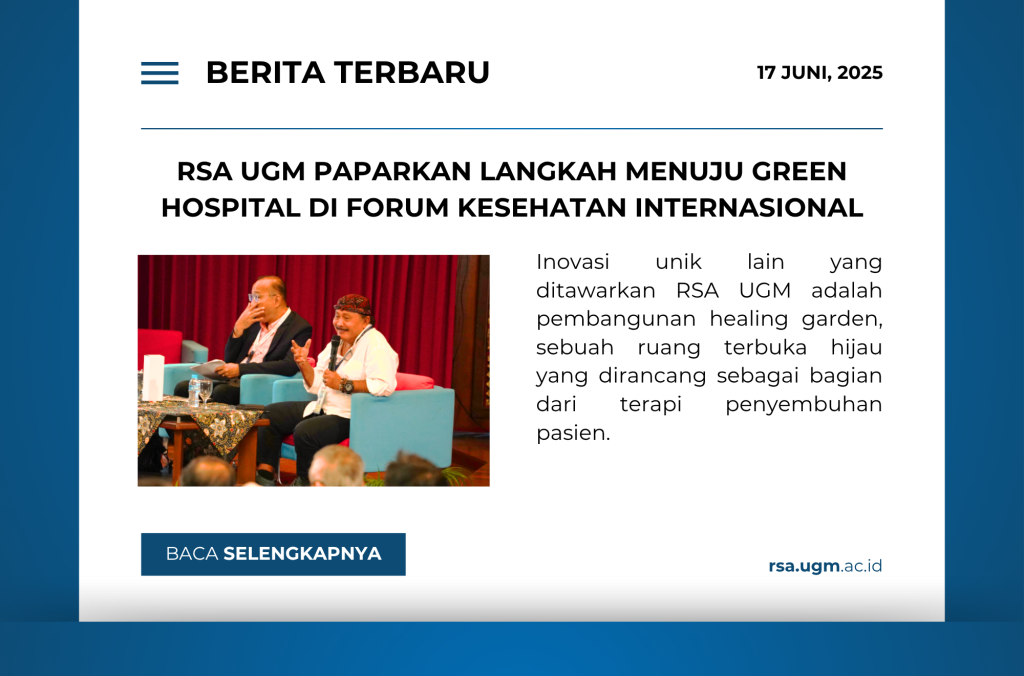 BERITA TERBARU

17 JUNI, 2025

RSA UGM PAPARKAN LANGKAH MENUJU GREEN HOSPITAL DI FORUM KESEHATAN INTERNASIONAL

Inovasi unik lain yang ditawarkan RSA UGM adalah pembangunan healing garden, sebuah ruang terbuka hijau yang dirancang sebagai bagian dari terapi penyembuhan pasien.

BACA SELENGKAPNYA

rsa.ugm.ac.id